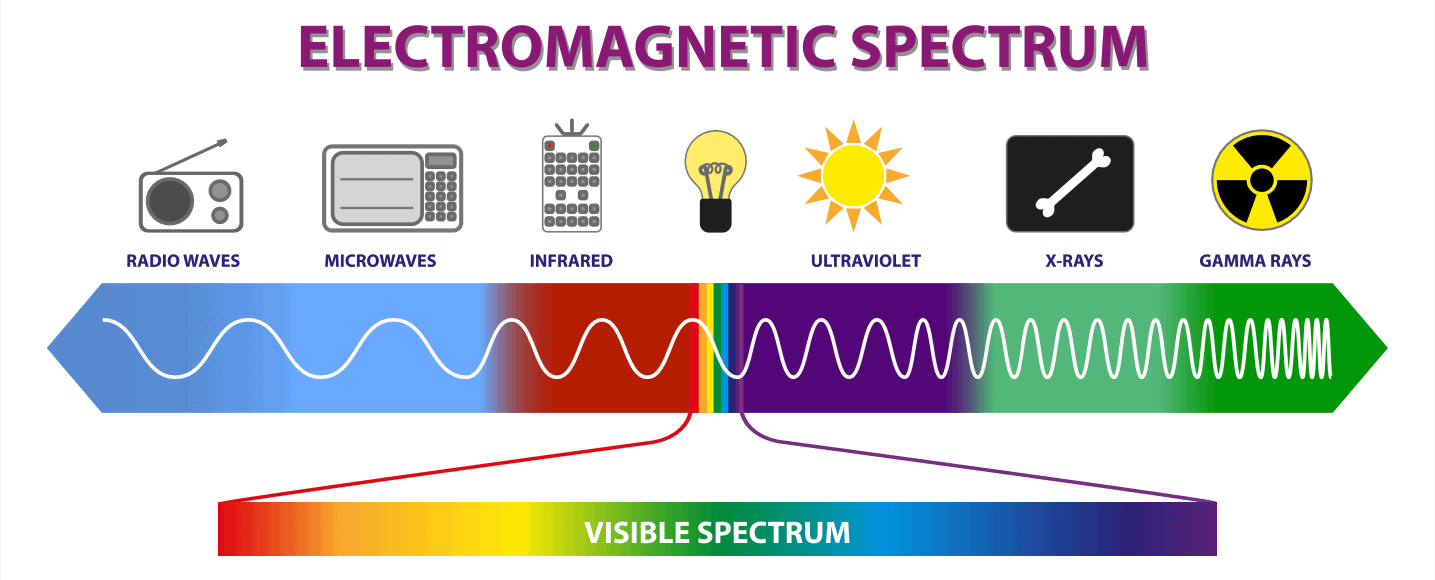 ELECTROMAGNETIC SPECTRUM

RADIO WAVES

MICROWAVES

INFRARED

ULTRAVIOLET

X-RAYS

GAMMA RAYS

VISIBLE SPECTRUM